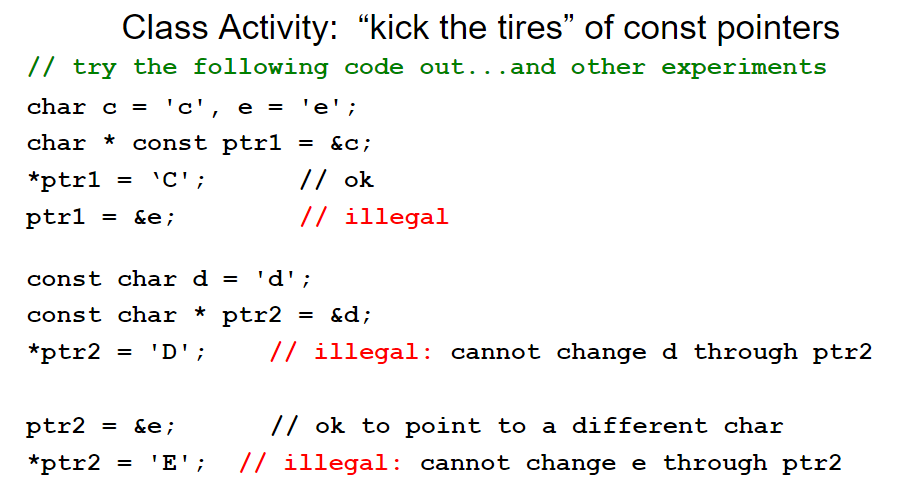 Class Activity: “kick the tires” of const pointers

// try the following code out...and other experiments
char c = 'c', e = 'e';
char * const ptr1 = &c;
*ptr1 = ‘C';        // ok
ptr1 = &e;          // illegal

const char d = 'd';
const char * ptr2 = &d;
*ptr2 = 'D';    // illegal: cannot change d through ptr2

ptr2 = &e;      // ok to point to a different char
*ptr2 = 'E';  // illegal: cannot change e through ptr2